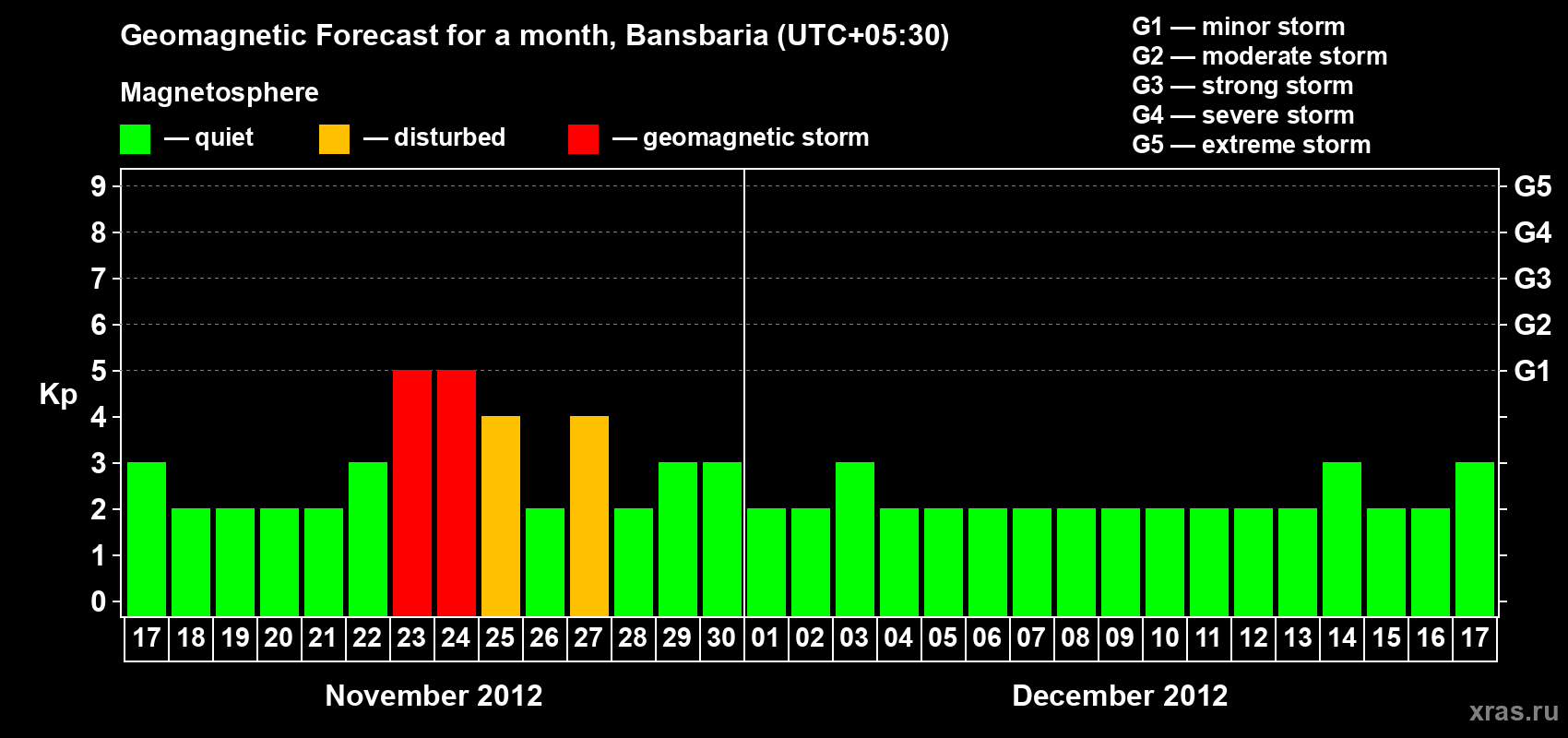 Geomagnetic Forecast for a month, Bansbaria (UTC+05:30)

Magnetosphere

— quiet — disturbed — geomagnetic storm

G1 — minor storm
G2 — moderate storm
G3 — strong storm
G4 — severe storm
G5 — extreme storm

Kp

9 8 7 6 5 4 3 2 1 0

G5 G4 G3 G2 G1

17 18 19 20 21 22 23 24 25 26 27 28 29 30 01 02 03 04 05 06 07 08 09 10 11 12 13 14 15 16 17

November 2012

December 2012

xras.ru